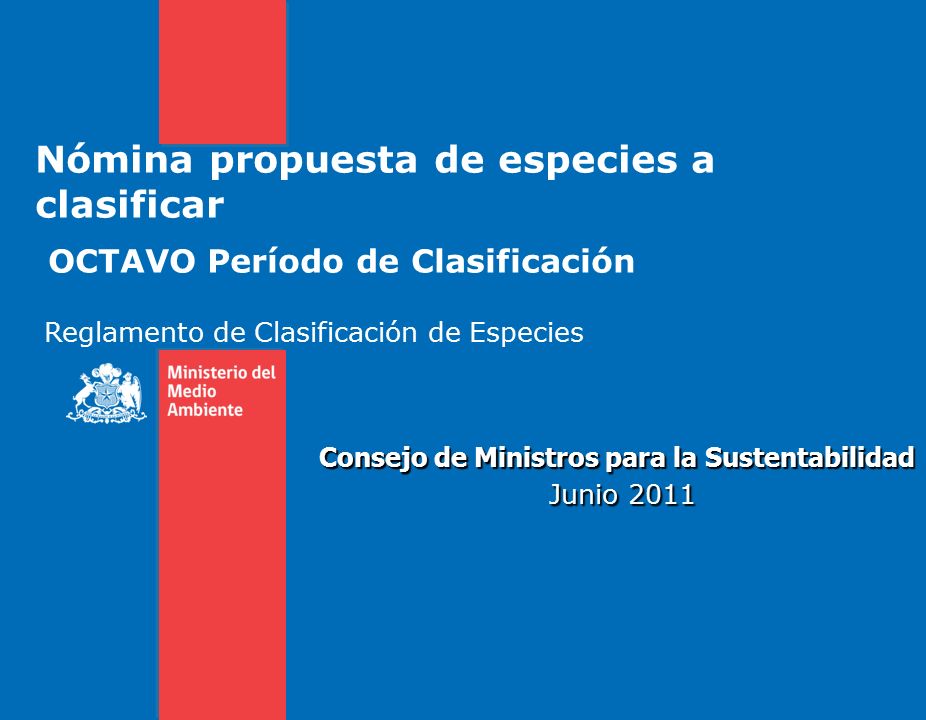 Nómina propuesta de especies a clasificar

OCTAVO Período de Clasificación

Reglamento de Clasificación de Especies

Ministerio del Medio Ambiente

Consejo de Ministros para la Sustentabilidad
Junio 2011